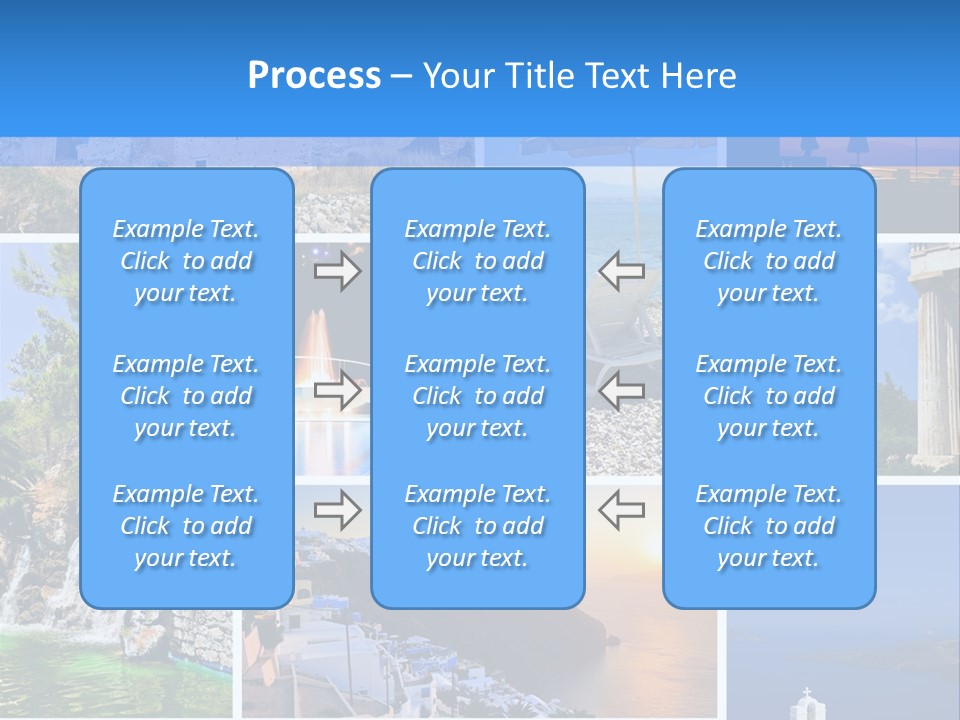 Process – Your Title Text Here

Example Text. Click to add your text.

Example Text. Click to add your text.

Example Text. Click to add your text.

Example Text. Click to add your text.

Example Text. Click to add your text.

Example Text. Click to add your text.

Example Text. Click to add your text.

Example Text. Click to add your text.

Example Text. Click to add your text.